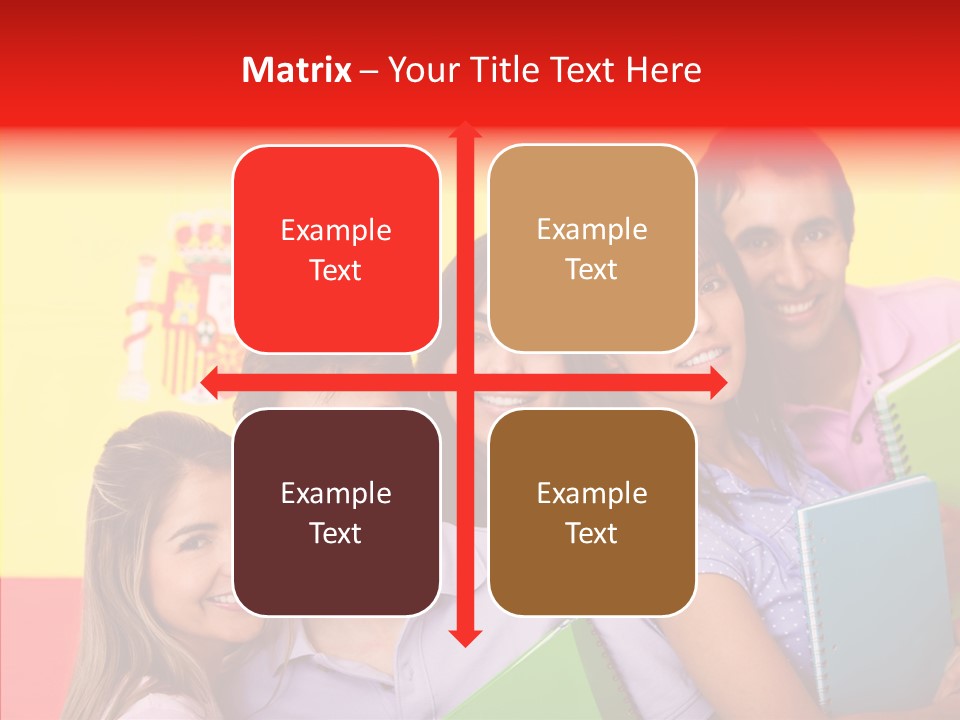 Matrix – Your Title Text Here

Example Text

Example Text

Example Text

Example Text